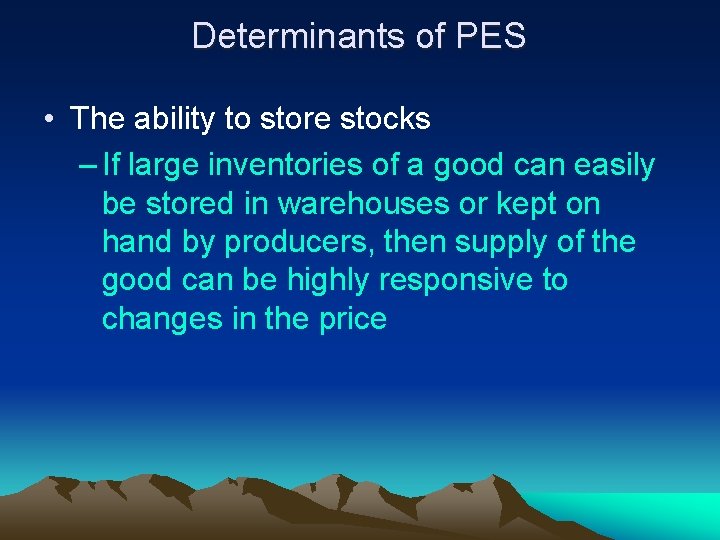 Determinants of PES

• The ability to store stocks
– If large inventories of a good can easily be stored in warehouses or kept on hand by producers, then supply of the good can be highly responsive to changes in the price